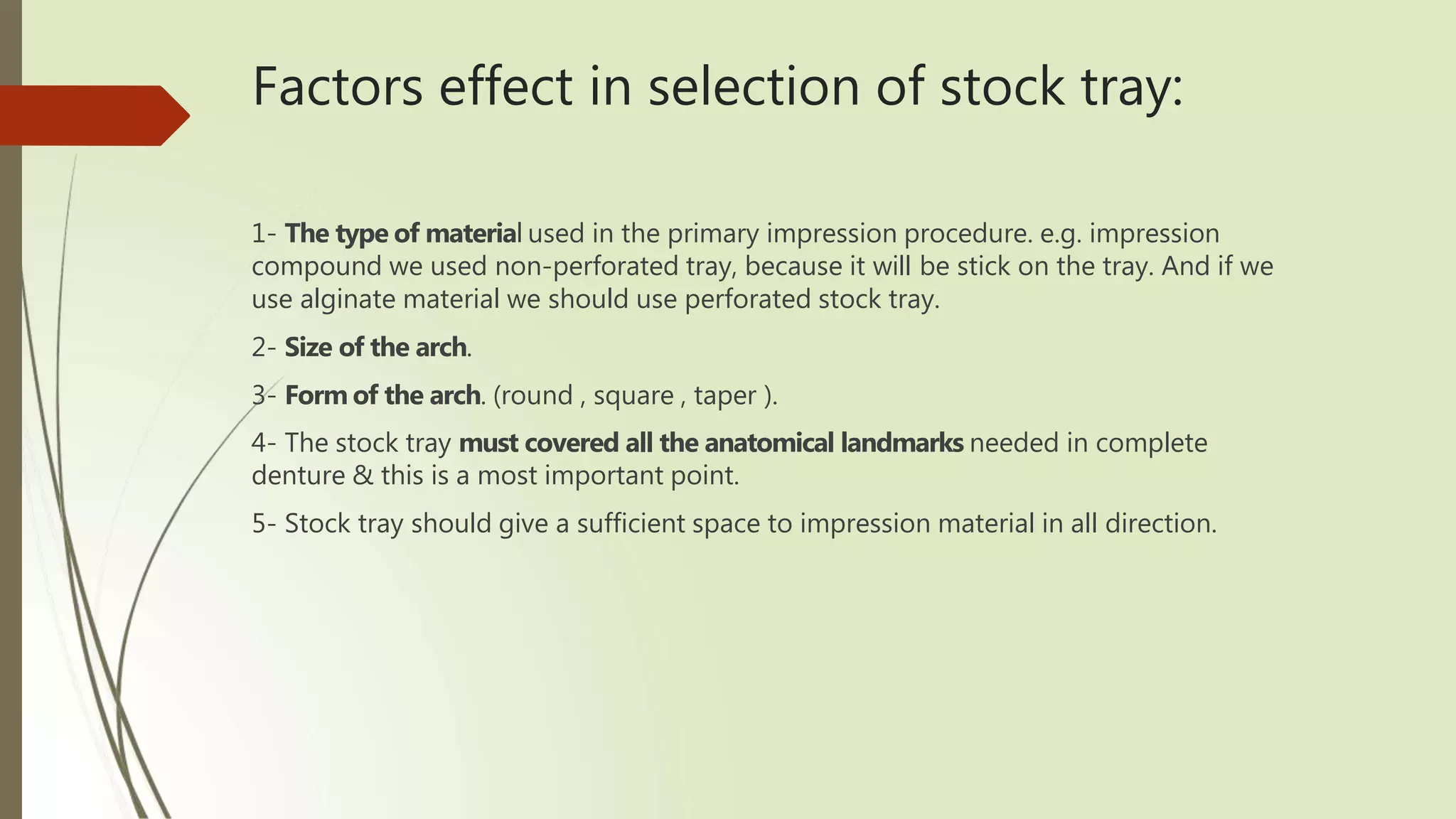 Factors effect in selection of stock tray:

1- The type of material used in the primary impression procedure. e.g. impression compound we used non-perforated tray, because it will be stick on the tray. And if we use alginate material we should use perforated stock tray.

2- Size of the arch.

3- Form of the arch. (round , square , taper ).

4- The stock tray must covered all the anatomical landmarks needed in complete denture & this is a most important point.

5- Stock tray should give a sufficient space to impression material in all direction.